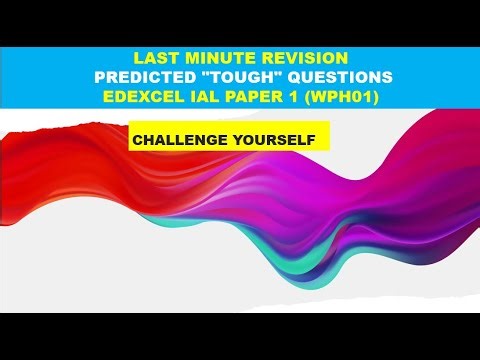 LAST MINUTE REVISION
PREDICTED "TOUGH" QUESTIONS
EDEXCEL IAL PAPER 1 (WPH01)

CHALLENGE YOURSELF